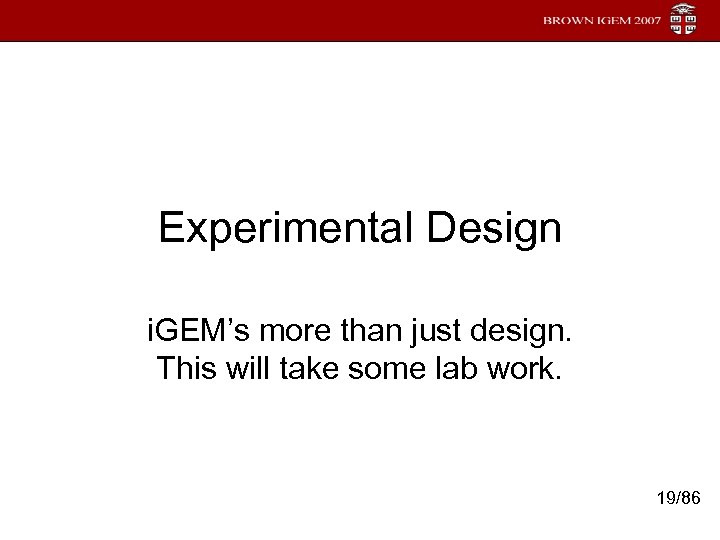 BROWN IGEM 2007

Experimental Design

iGEM's more than just design.
This will take some lab work.

19/86